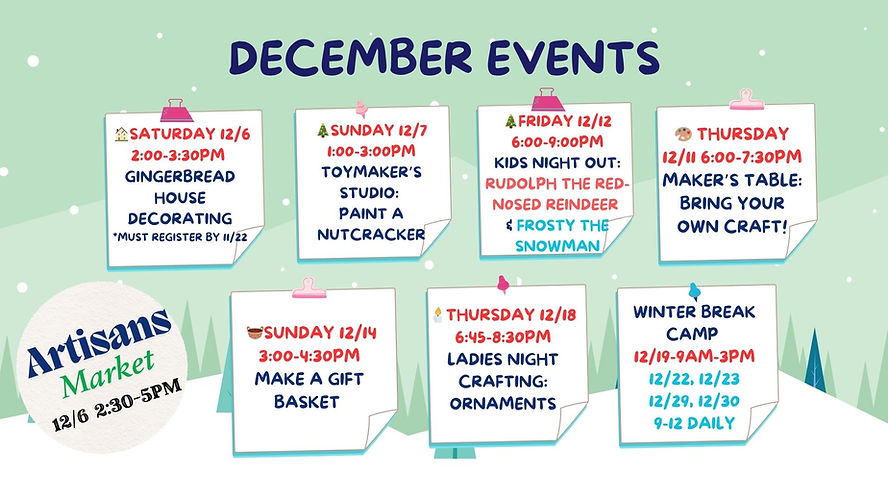 DECEMBER EVENTS

SATURDAY 12/6
2:00-3:30PM
GINGERBREAD HOUSE DECORATING
*MUST REGISTER BY 11/22

SUNDAY 12/7
1:00-3:00PM
TOYMAKER'S STUDIO: PAINT A NUTCRACKER

FRIDAY 12/12
6:00-9:00PM
KIDS NIGHT OUT: RUDOLPH THE RED-NOSED REINDEER & FROSTY THE SNOWMAN

THURSDAY 12/11 6:00-7:30PM
MAKER'S TABLE: BRING YOUR OWN CRAFT!

Artisans Market
12/6 2:30-5PM

SUNDAY 12/14
3:00-4:30PM
MAKE A GIFT BASKET

THURSDAY 12/18
6:45-8:30PM
LADIES NIGHT CRAFTING: ORNAMENTS

WINTER BREAK CAMP
12/19-9AM-3PM
12/22, 12/23
12/29, 12/30
9-12 DAILY